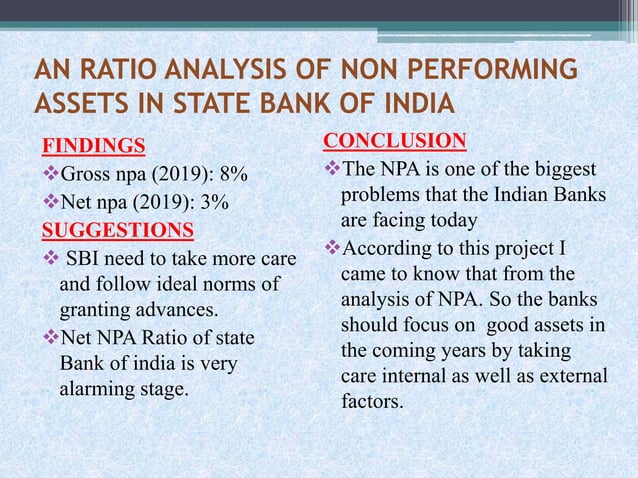 AN RATIO ANALYSIS OF NON PERFORMING ASSETS IN STATE BANK OF INDIA

FINDINGS
❖Gross npa (2019): 8%
❖Net npa (2019): 3%
SUGGESTIONS
❖ SBI need to take more care and follow ideal norms of granting advances.
❖Net NPA Ratio of state Bank of india is very alarming stage.

CONCLUSION
❖The NPA is one of the biggest problems that the Indian Banks are facing today
❖According to this project I came to know that from the analysis of NPA. So the banks should focus on good assets in the coming years by taking care internal as well as external factors.